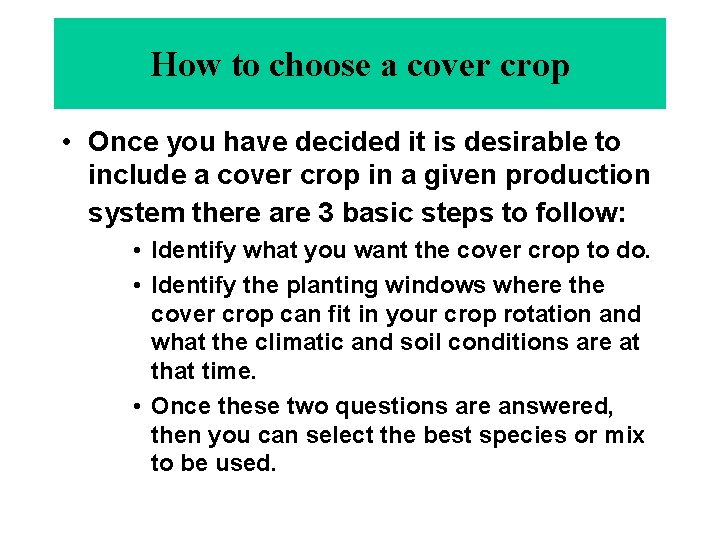 How to choose a cover crop

• Once you have decided it is desirable to include a cover crop in a given production system there are 3 basic steps to follow:

• Identify what you want the cover crop to do.

• Identify the planting windows where the cover crop can fit in your crop rotation and what the climatic and soil conditions are at that time.

• Once these two questions are answered, then you can select the best species or mix to be used.